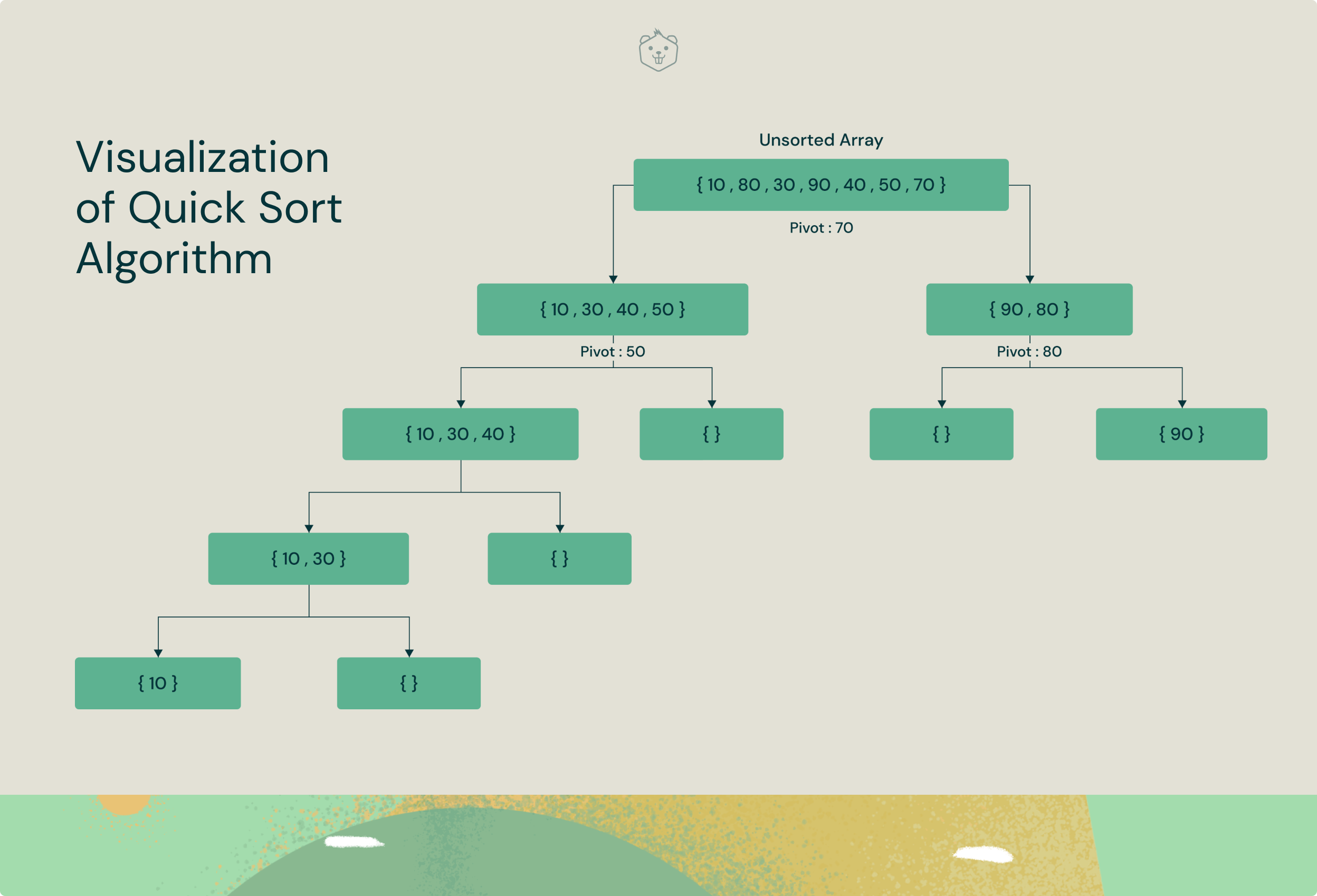 Visualization of Quick Sort Algorithm

Unsorted Array

{ 10 , 80 , 30 , 90 , 40 , 50 , 70 }

Pivot : 70

{ 10 , 30 , 40 , 50 }

{ 90 , 80 }

Pivot : 50

Pivot : 80

{ 10 , 30 , 40 }

{ }

{ }

{ 90 }

{ 10 , 30 }

{ }

{ 10 }

{ }